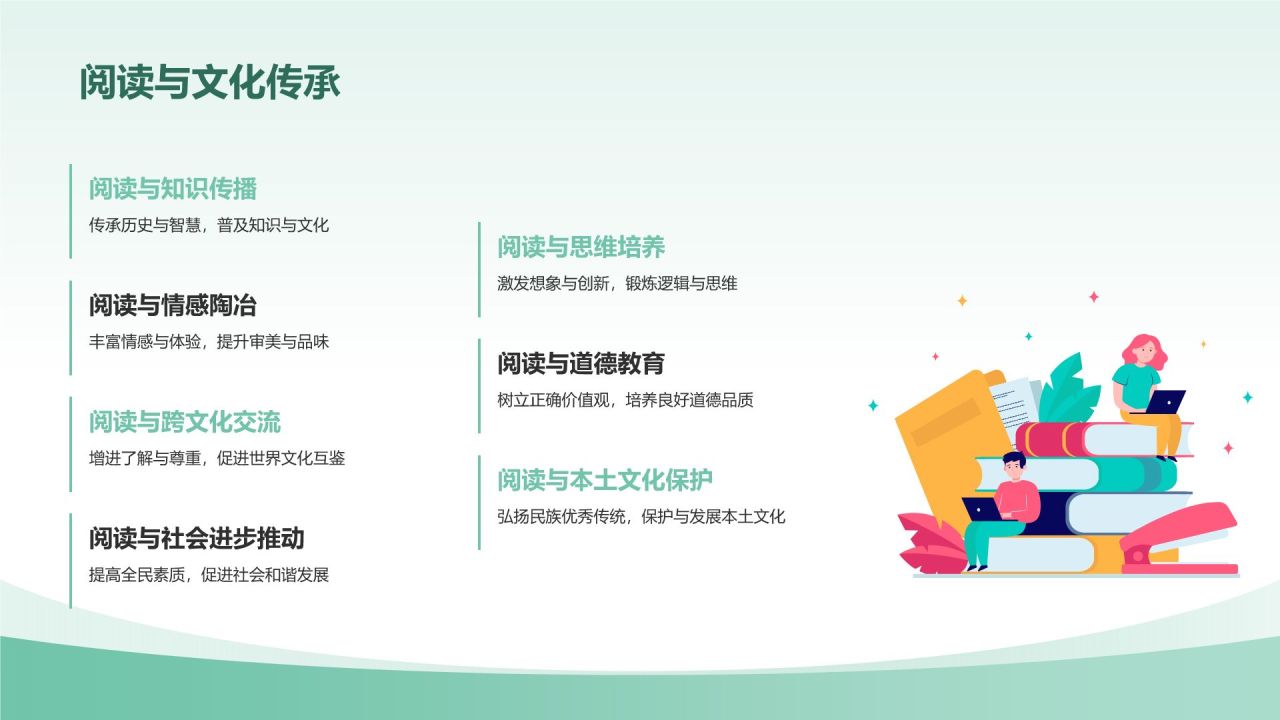 阅读与文化传承

阅读与知识传播
传承历史与智慧，普及知识与文化

阅读与情感陶冶
丰富情感与体验，提升审美与品味

阅读与跨文化交流
增进了解与尊重，促进世界文化互鉴

阅读与社会进步推动
提高全民素质，促进社会和谐发展

阅读与思维培养
激发想象与创新，锻炼逻辑与思维

阅读与道德教育
树立正确价值观，培养良好道德品质

阅读与本土文化保护
弘扬民族优秀传统，保护与发展本土文化